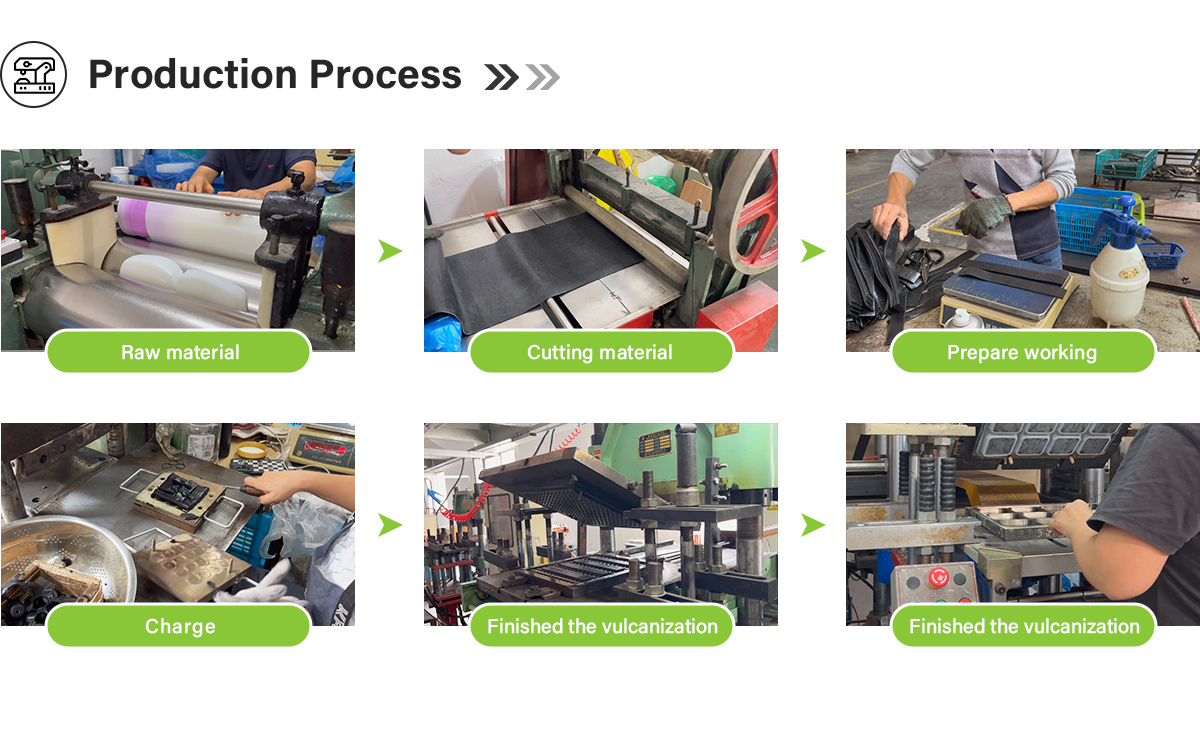 Production Process

Raw material

Cutting material

Prepare working

Charge

Finished the vulcanization

Finished the vulcanization